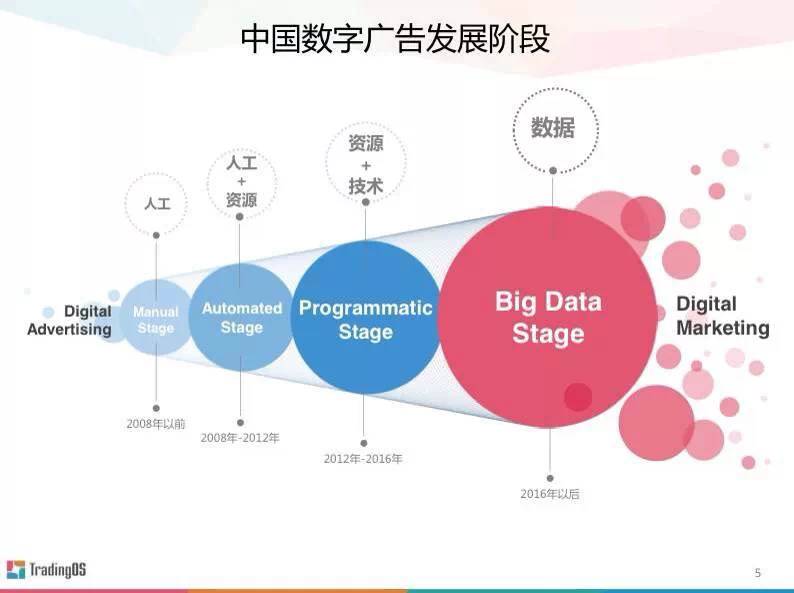 中国数字广告发展阶段

人工

人工
+
资源

资源
+
技术

数据

Digital Advertising

Manual Stage

Automated Stage

Programmatic Stage

Big Data Stage

Digital Marketing

2008年以前

2008年-2012年

2012年-2016年

2016年以后

TradingOS

5